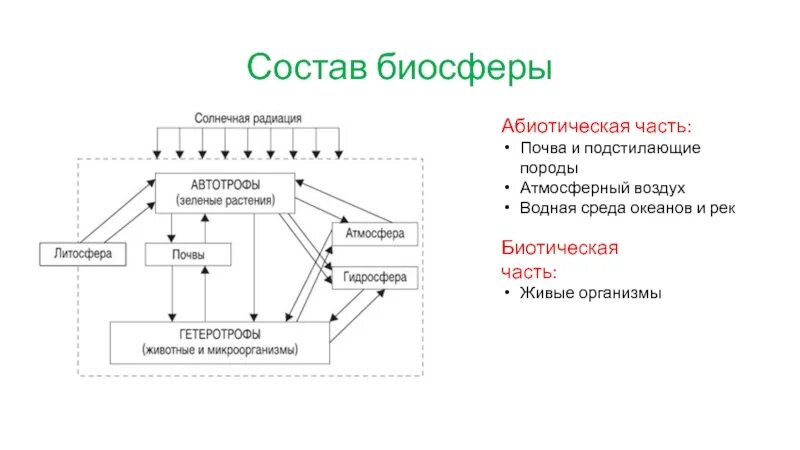 Состав биосферы

Солнечная радиация

АВТОТРОФЫ
(зеленые растения)

Литосфера

Почвы

Атмосфера

Гидросфера

ГЕТЕРОТРОФЫ
(животные и микроорганизмы)

Абиотическая часть:
• Почва и подстилающие породы
• Атмосферный воздух
• Водная среда океанов и рек

Биотическая часть:
• Живые организмы